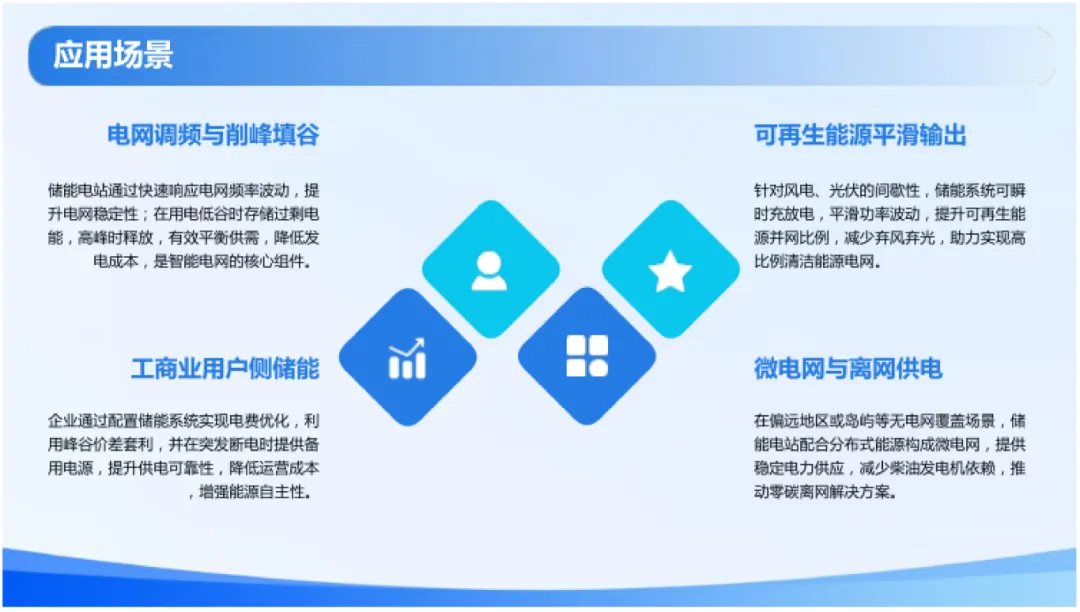 应用场景

电网调频与削峰填谷

储能电站通过快速响应电网频率波动，提升电网稳定性；在用电低谷时存储过剩电能，高峰时释放，有效平衡供需，降低发电成本，是智能电网的核心组件。

工商业用户侧储能

企业通过配置储能系统实现电费优化，利用峰谷价差套利，并在突发断电时提供备用电源，提升供电可靠性，降低运营成本，增强能源自主性。

可再生能源平滑输出

针对风电、光伏的间歇性，储能系统可瞬时充放电，平滑功率波动，提升可再生能源并网比例，减少弃风弃光，助力实现高比例清洁能源电网。

微电网与离网供电

在偏远地区或岛屿等无电网覆盖场景，储能电站配合分布式能源构成微电网，提供稳定电力供应，减少柴油发电机依赖，推动零碳离网解决方案。